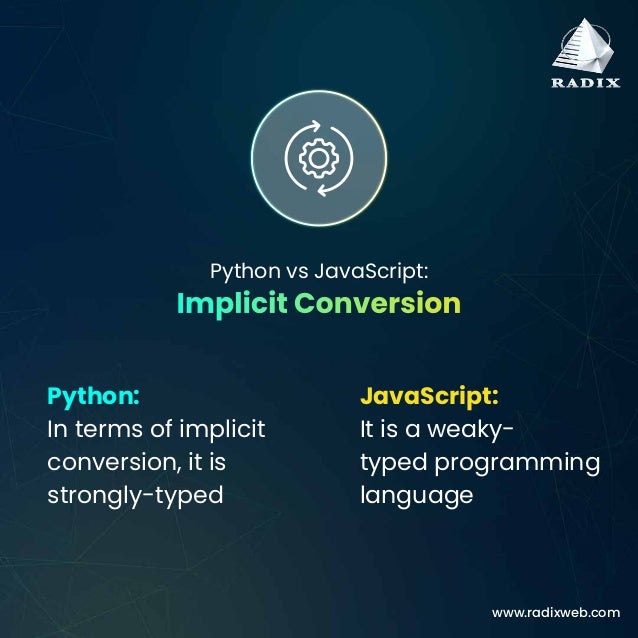 RADIX

Python vs JavaScript:
Implicit Conversion

Python:
In terms of implicit conversion, it is strongly-typed

JavaScript:
It is a weaky-typed programming language

www.radixweb.com